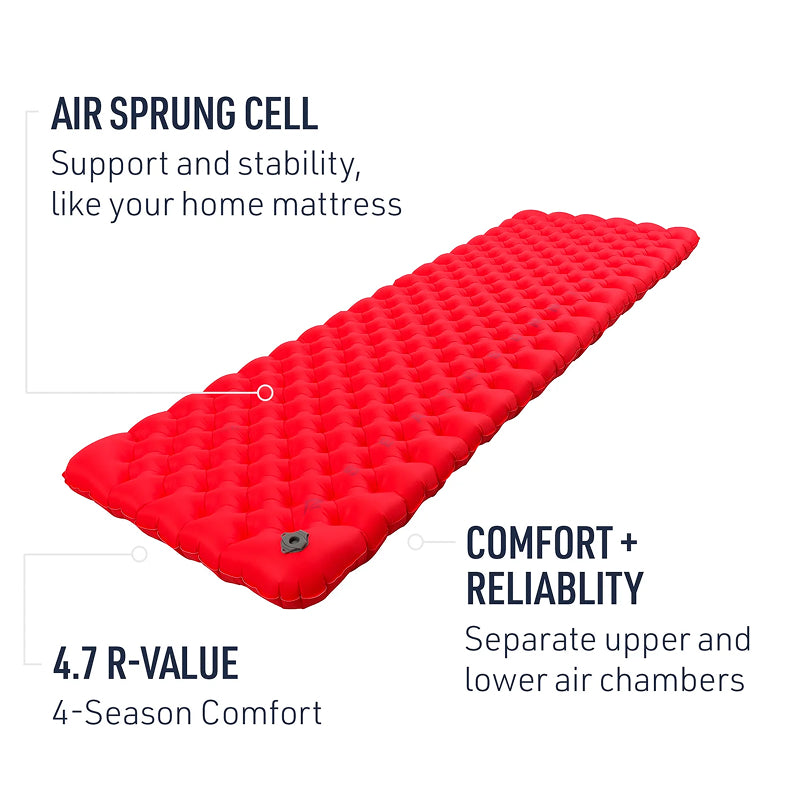 AIR SPRUNG CELL
Support and stability, like your home mattress

COMFORT + RELIABLITY
Separate upper and lower air chambers

4.7 R-VALUE
4-Season Comfort